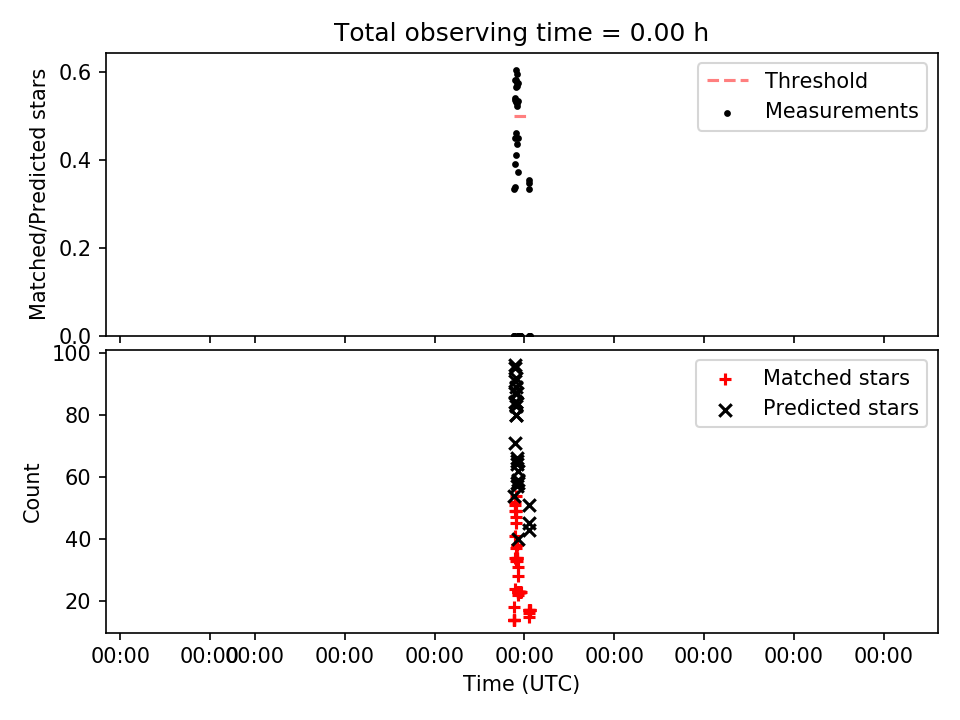 Total observing time = 0.00 h

Matched/Predicted stars

0.6
0.4
0.2
0.0

Threshold
Measurements

Count

100
80
60
40
20

Matched stars
Predicted stars

00:00 00:00 00:00 00:00 00:00 00:00 00:00 00:00 00:00 00:00

Time (UTC)